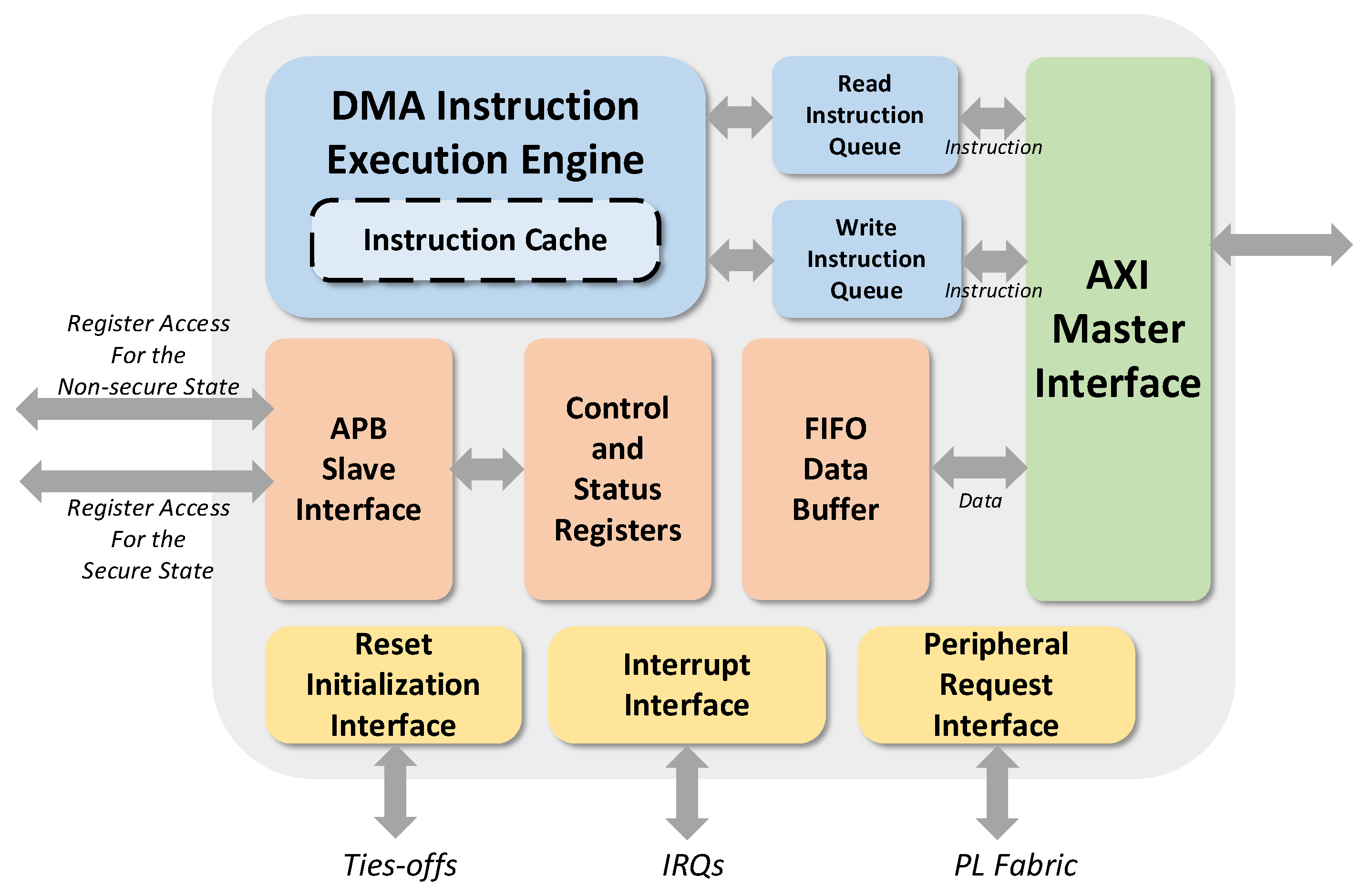 DMA Instruction Execution Engine

Instruction Cache

Read Instruction Queue

Instruction

Write Instruction Queue

Instruction

AXI Master Interface

Register Access For the Non-secure State

Register Access For the Secure State

APB Slave Interface

Control and Status Registers

FIFO Data Buffer

Data

Reset Initialization Interface

Interrupt Interface

Peripheral Request Interface

Ties-offs

IRQs

PL Fabric